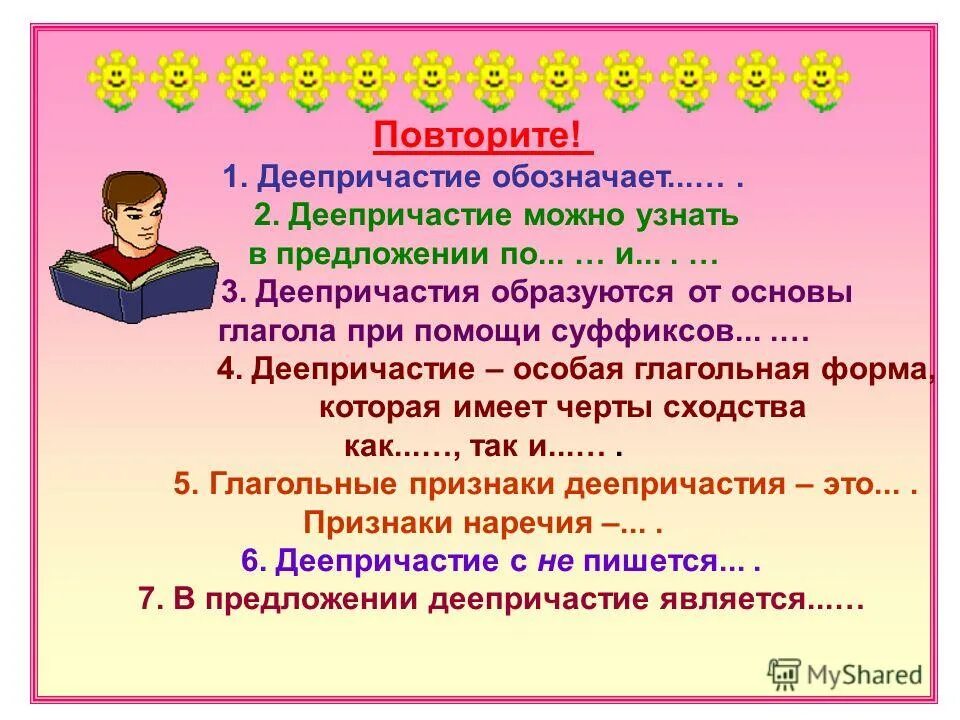 Повторите!

1. Деепричастие обозначает...... .

2. Деепричастие можно узнать в предложении по... … и... . …

3. Деепричастия образуются от основы глагола при помощи суффиксов... ….

4. Деепричастие – особая глагольная форма, которая имеет черты сходства как......, так и...... .

5. Глагольные признаки деепричастия – это... . Признаки наречия –... .

6. Деепричастие с не пишется... .

7. В предложении деепричастие является......

MyShared